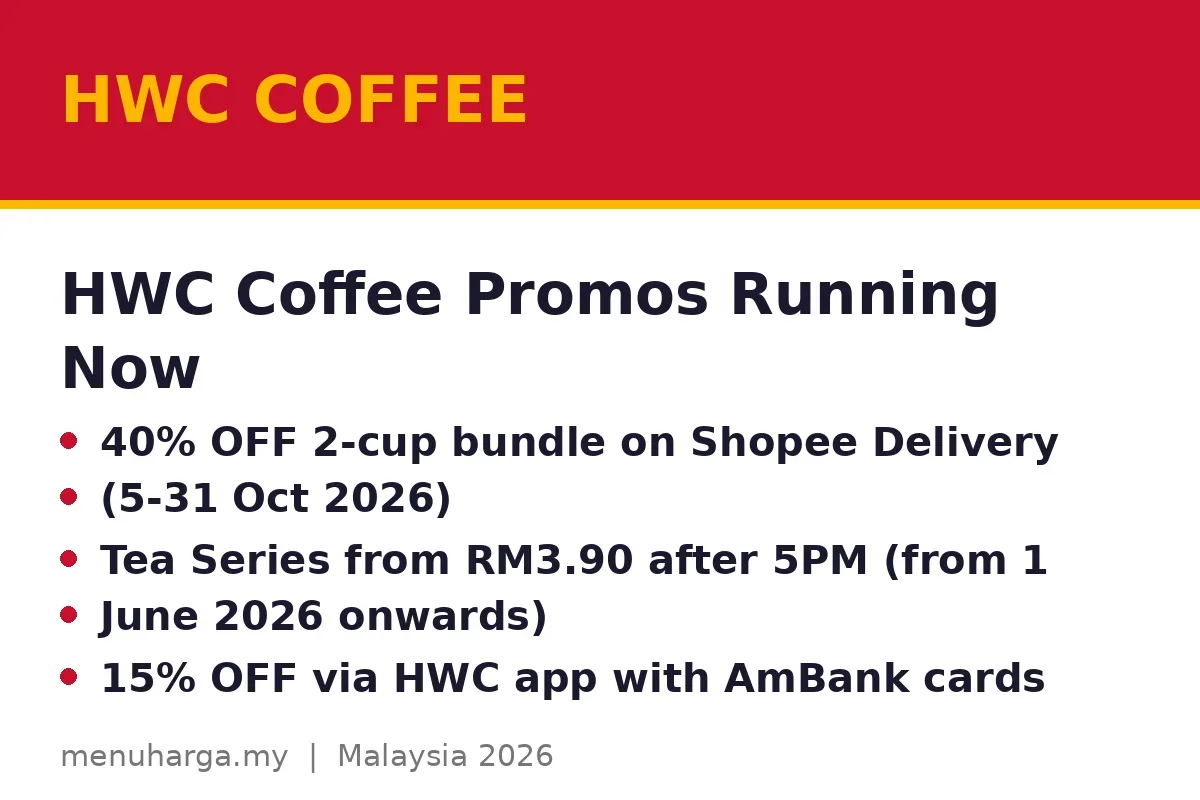 HWC COFFEE

HWC Coffee Promos Running Now

• 40% OFF 2-cup bundle on Shopee Delivery
• (5-31 Oct 2026)
• Tea Series from RM3.90 after 5PM (from 1
• June 2026 onwards)
• 15% OFF via HWC app with AmBank cards

menuharga.my | Malaysia 2026